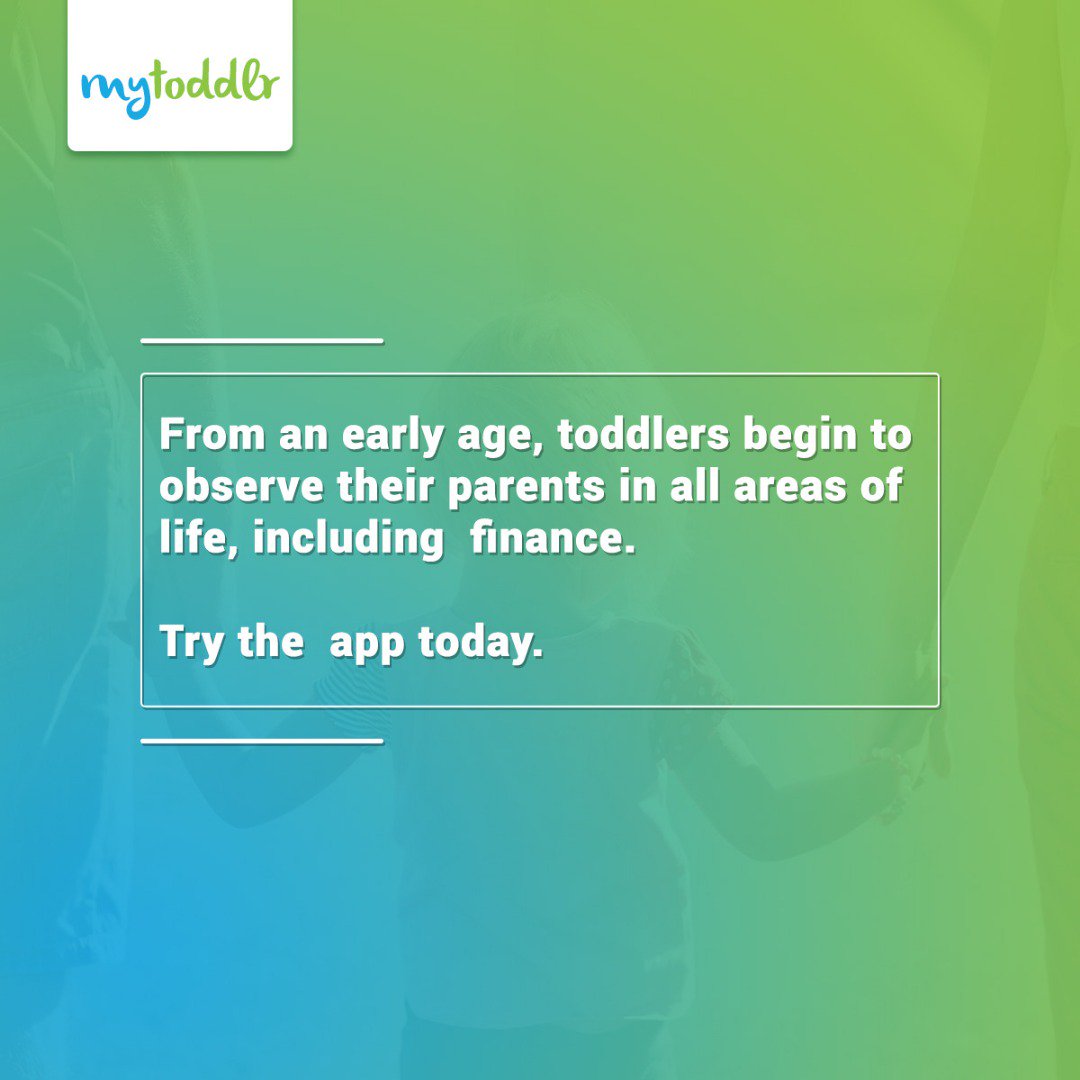 mytoddlr

From an early age, toddlers begin to observe their parents in all areas of life, including finance.

Try the app today.